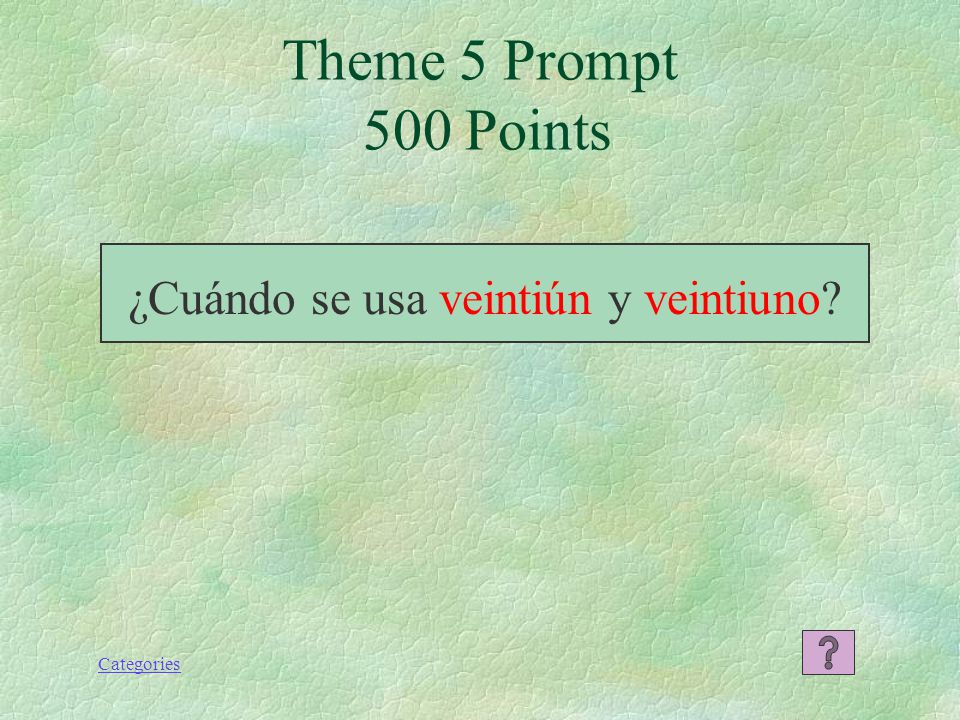 Theme 5 Prompt
500 Points

¿Cuándo se usa veintiún y veintiuno?

Categories

?